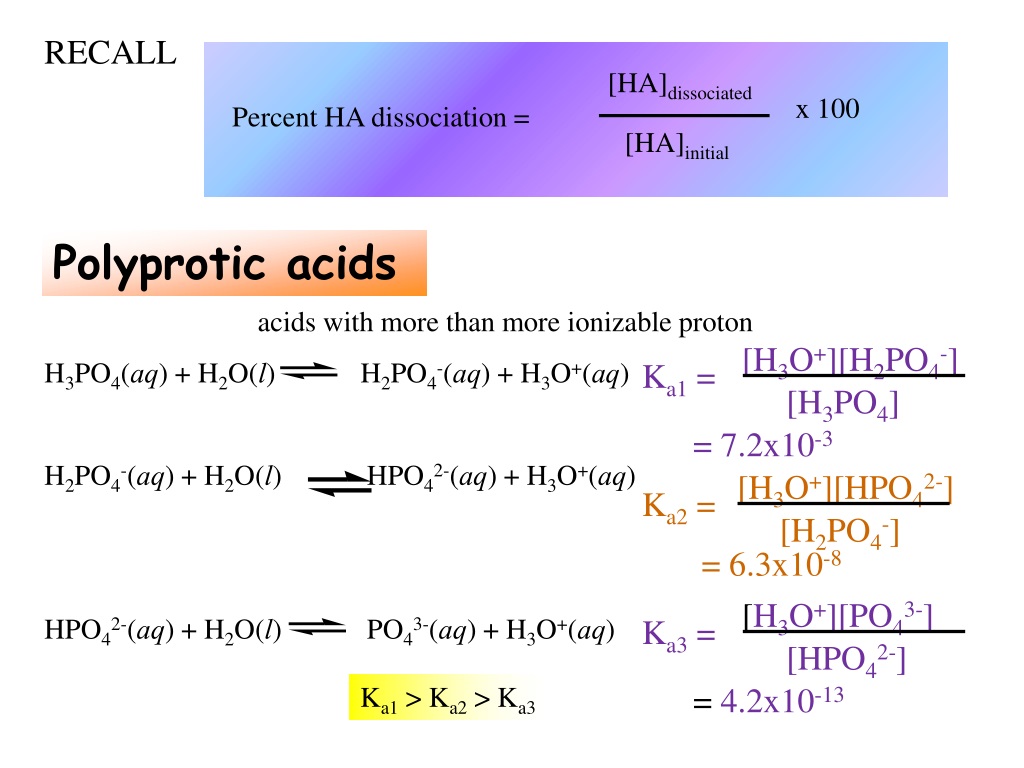 RECALL

Percent HA dissociation = $\frac{[HA]_{dissociated}}{[HA]_{initial}}$ x 100

Polyprotic acids

acids with more than more ionizable proton

$H_3PO_4(aq) + H_2O(l) \rightleftharpoons H_2PO_4^-(aq) + H_3O^+(aq)$ $K_{a1} = \frac{[H_3O^+][H_2PO_4^-]}{[H_3PO_4]}$
$= 7.2x10^{-3}$

$H_2PO_4^-(aq) + H_2O(l) \rightleftharpoons HPO_4^{2-}(aq) + H_3O^+(aq)$ $K_{a2} = \frac{[H_3O^+][HPO_4^{2-}]}{[H_2PO_4^-]}$
$= 6.3x10^{-8}$

$HPO_4^{2-}(aq) + H_2O(l) \rightleftharpoons PO_4^{3-}(aq) + H_3O^+(aq)$ $K_{a3} = \frac{[H_3O^+][PO_4^{3-}]}{[HPO_4^{2-}]}$
$= 4.2x10^{-13}$

$K_{a1} > K_{a2} > K_{a3}$